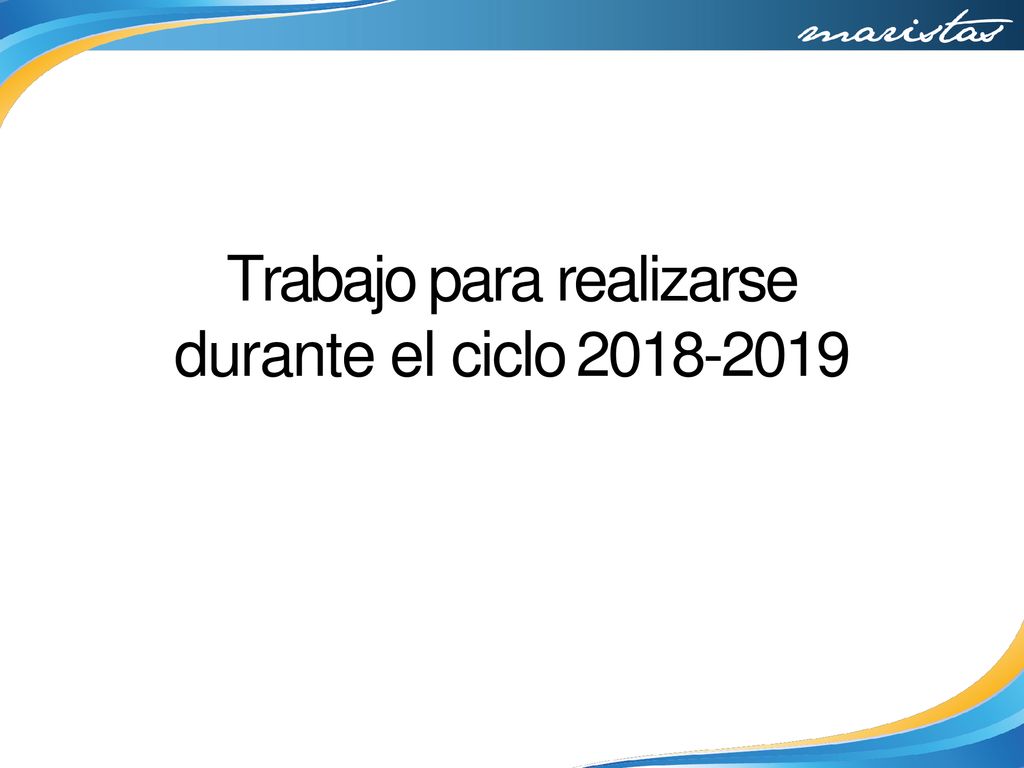 maristas

Trabajo para realizarse durante el ciclo 2018-2019